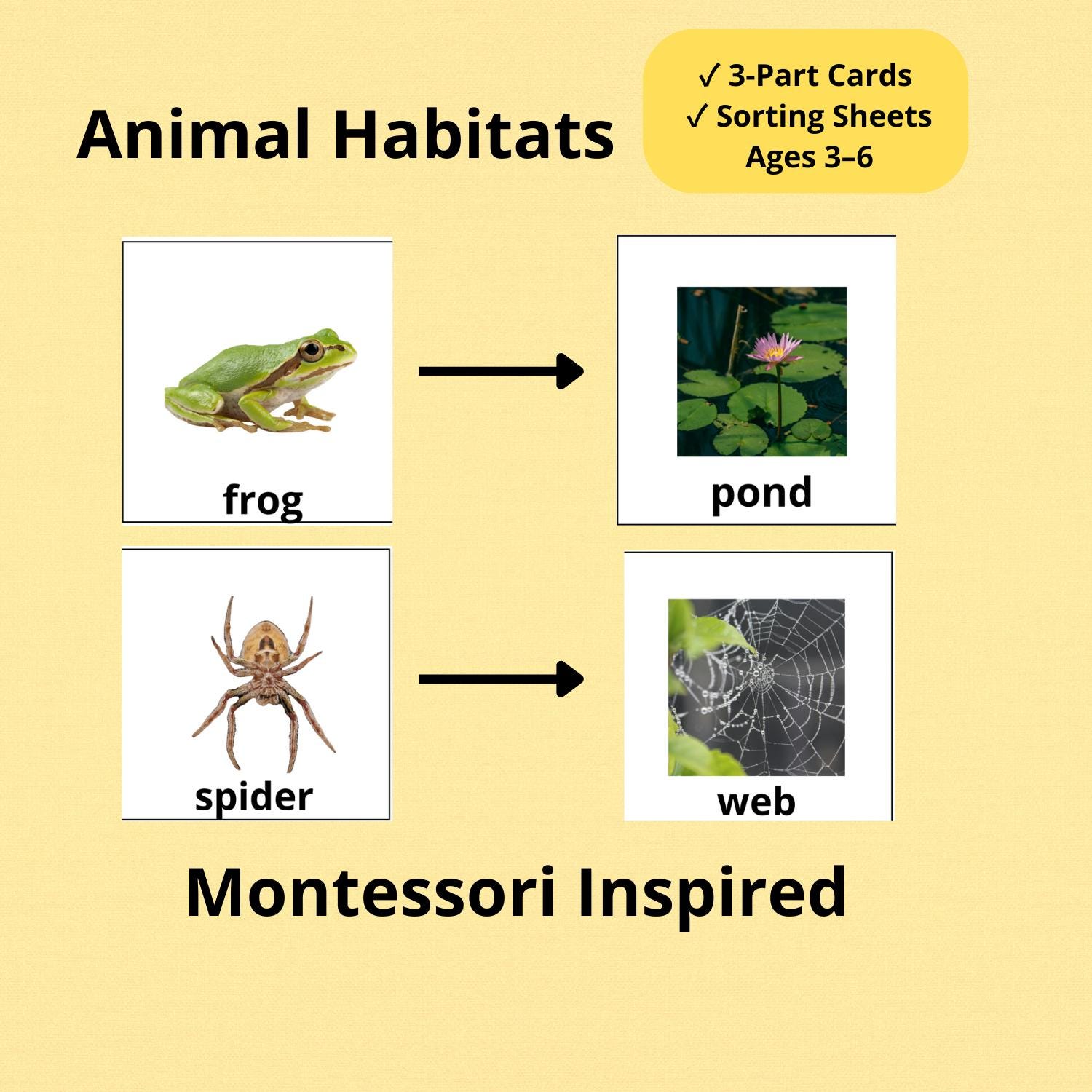 Animal Habitats

✓ 3-Part Cards
✓ Sorting Sheets
Ages 3–6

frog

pond

spider

web

Montessori Inspired